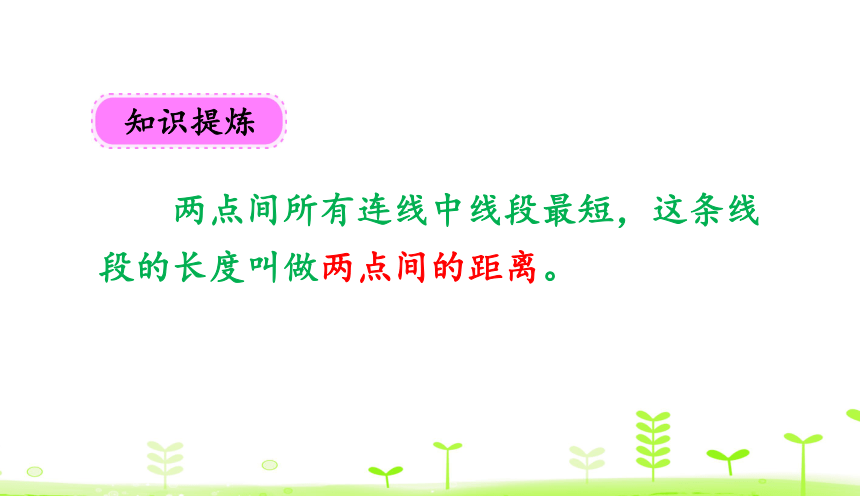 知识提炼

两点间所有连线中线段最短，这条线段的长度叫做两点间的距离。